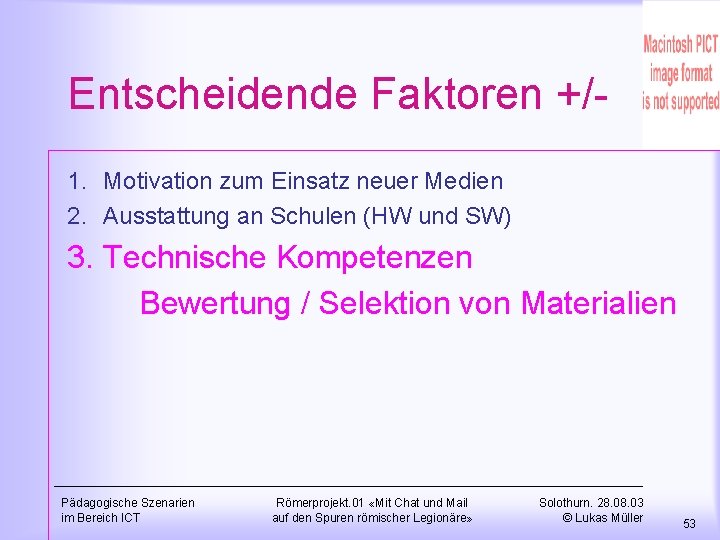 Macintosh PICT image format is not supported

Entscheidende Faktoren +/-

1. Motivation zum Einsatz neuer Medien
2. Ausstattung an Schulen (HW und SW)
3. Technische Kompetenzen
Bewertung / Selektion von Materialien

Pädagogische Szenarien im Bereich ICT

Römerprojekt.01 «Mit Chat und Mail auf den Spuren römischer Legionäre»

Solothurn. 28.08.03
© Lukas Müller

53